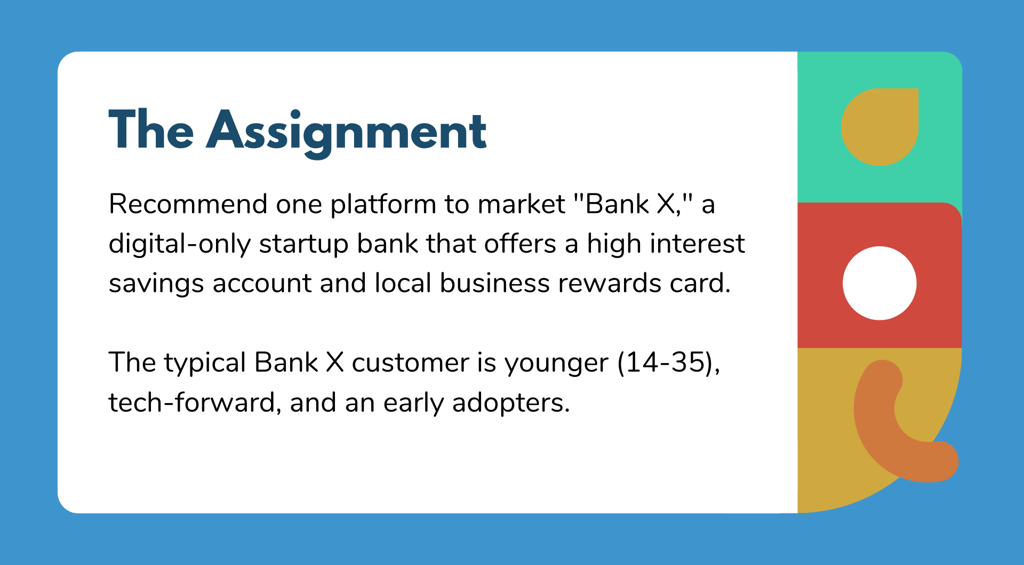 The Assignment

Recommend one platform to market "Bank X," a digital-only startup bank that offers a high interest savings account and local business rewards card.

The typical Bank X customer is younger (14-35), tech-forward, and an early adopters.